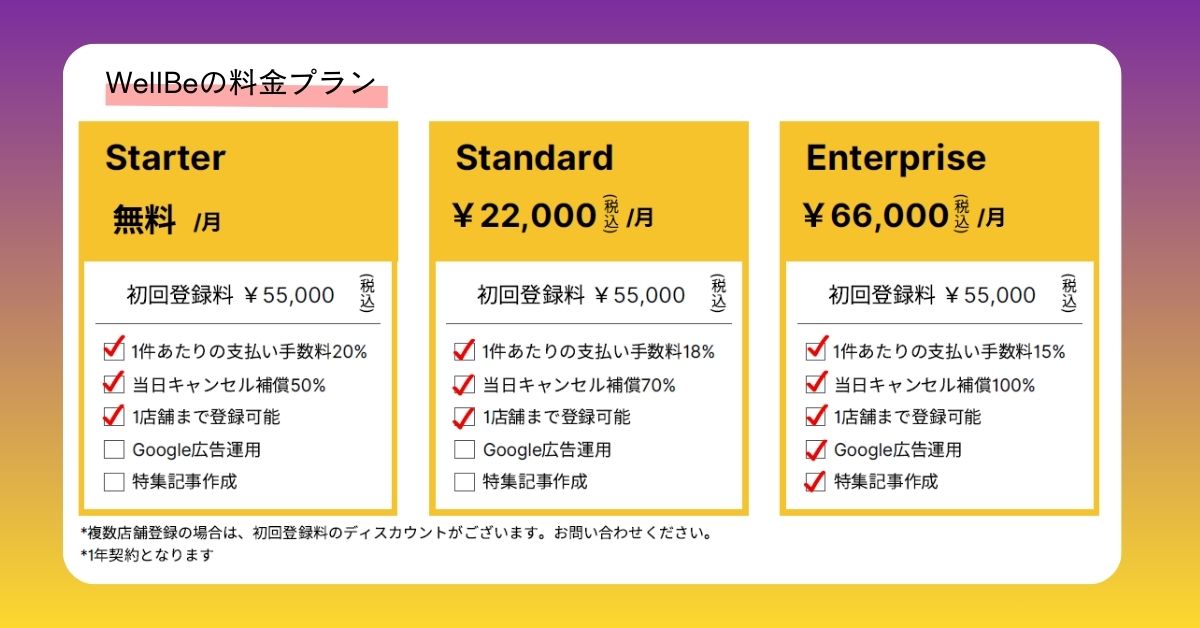 WellBeの料金プラン

Starter

無料 /月

初回登録料 ￥55,000 (税込)

1件あたりの支払い手数料20%
当日キャンセル補償50%
1店舗まで登録可能
Google広告運用
特集記事作成

Standard

￥22,000 (税込) /月

初回登録料 ￥55,000 (税込)

1件あたりの支払い手数料18%
当日キャンセル補償70%
1店舗まで登録可能
Google広告運用
特集記事作成

Enterprise

￥66,000 (税込) /月

初回登録料 ￥55,000 (税込)

1件あたりの支払い手数料15%
当日キャンセル補償100%
1店舗まで登録可能
Google広告運用
特集記事作成

*複数店舗登録の場合は、初回登録料のディスカウントがございます。お問い合わせください。
*1年契約となります